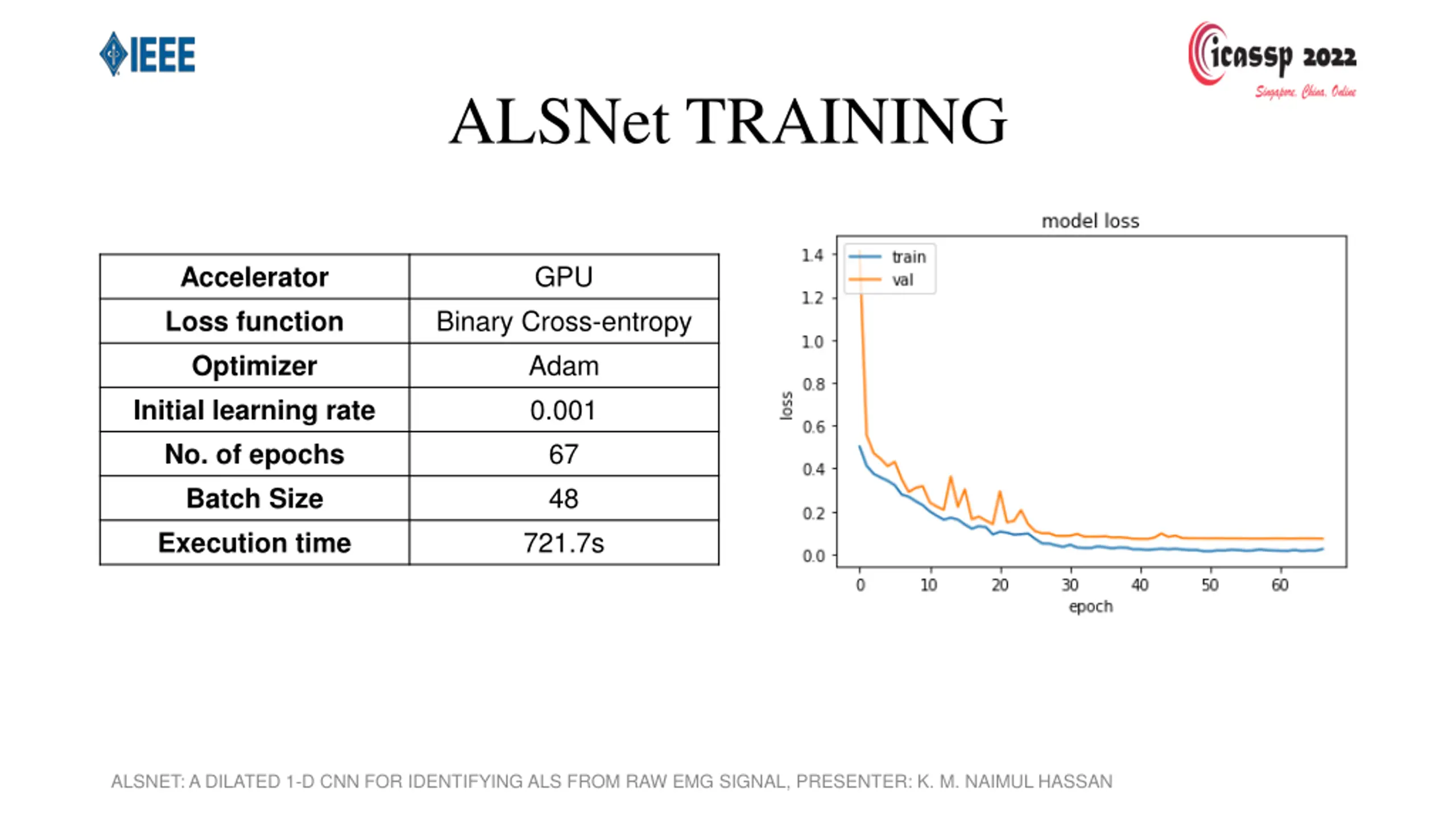 IEEE

icassp 2022
Singapore, China, Online

ALSNet TRAINING

| Accelerator | GPU |
|---|---|
| Loss function | Binary Cross-entropy |
| Optimizer | Adam |
| Initial learning rate | 0.001 |
| No. of epochs | 67 |
| Batch Size | 48 |
| Execution time | 721.7s |

model loss

train
val

loss

1.4
1.2
1.0
0.8
0.6
0.4
0.2
0.0

0 10 20 30 40 50 60

epoch

ALSNET: A DILATED 1-D CNN FOR IDENTIFYING ALS FROM RAW EMG SIGNAL, PRESENTER: K. M. NAIMUL HASSAN